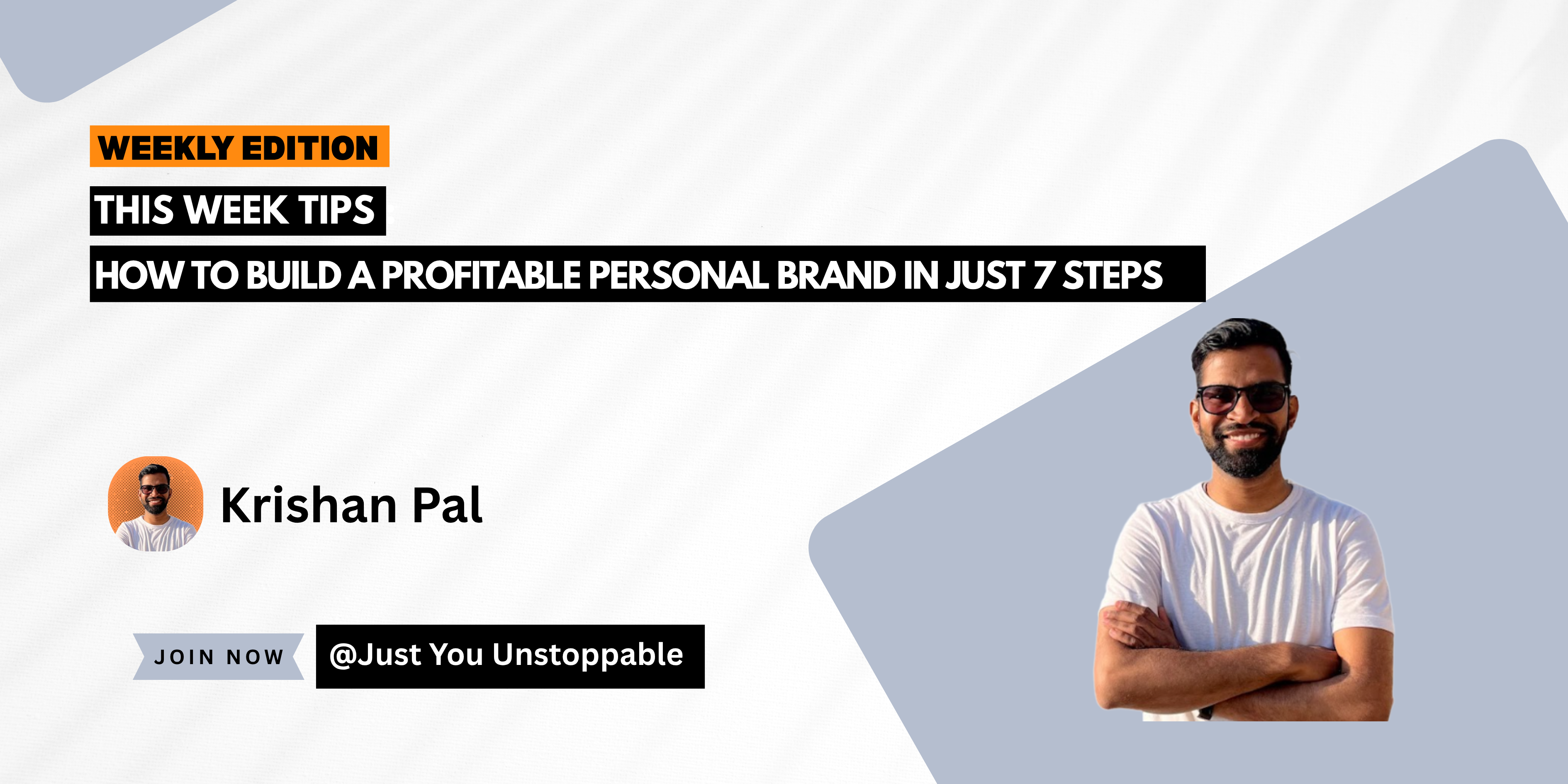 WEEKLY EDITION

THIS WEEK TIPS

HOW TO BUILD A PROFITABLE PERSONAL BRAND IN JUST 7 STEPS

Krishan Pal

JOIN NOW

@Just You Unstoppable